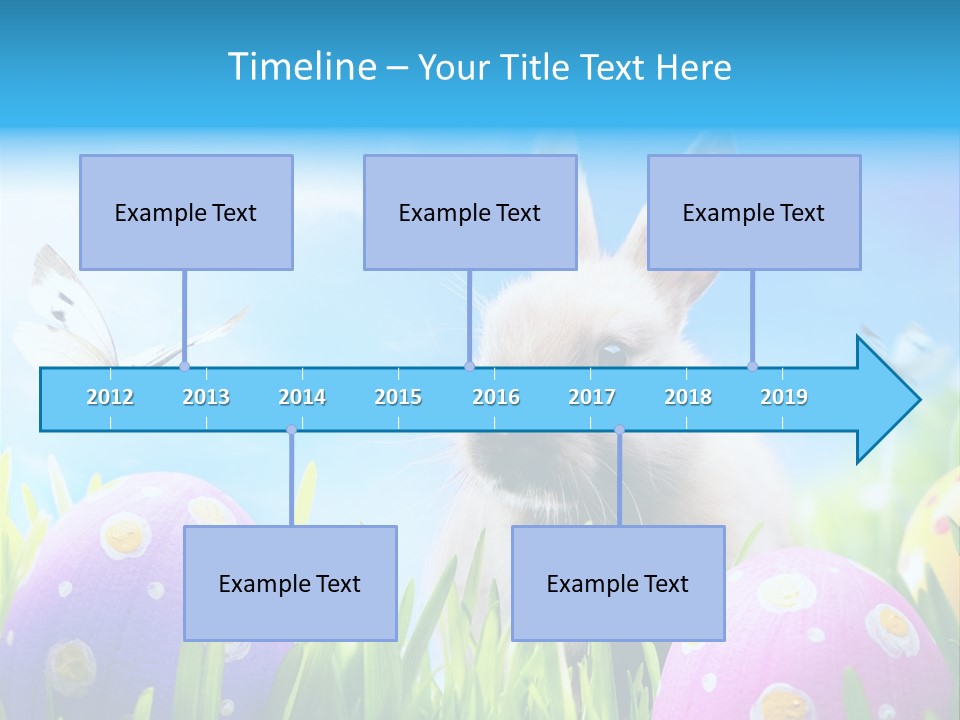 Timeline – Your Title Text Here

Example Text

Example Text

Example Text

2012 2013 2014 2015 2016 2017 2018 2019

Example Text

Example Text